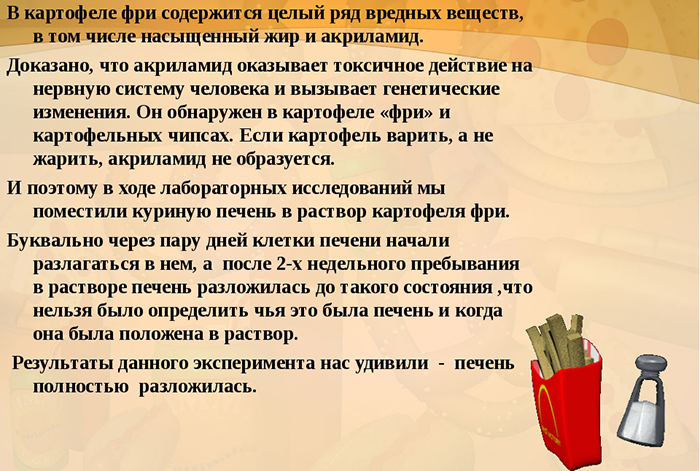 В картофеле фри содержится целый ряд вредных веществ, в том числе насыщенный жир и акриламид.

Доказано, что акриламид оказывает токсичное действие на нервную систему человека и вызывает генетические изменения. Он обнаружен в картофеле «фри» и картофельных чипсах. Если картофель варить, а не жарить, акриламид не образуется.

И поэтому в ходе лабораторных исследований мы поместили куриную печень в раствор картофеля фри.

Буквально через пару дней клетки печени начали разлагаться в нем, а после 2-х недельного пребывания в растворе печень разложилась до такого состояния ,что нельзя было определить чья это была печень и когда она была положена в раствор.

Результаты данного эксперимента нас удивили - печень полностью разложилась.